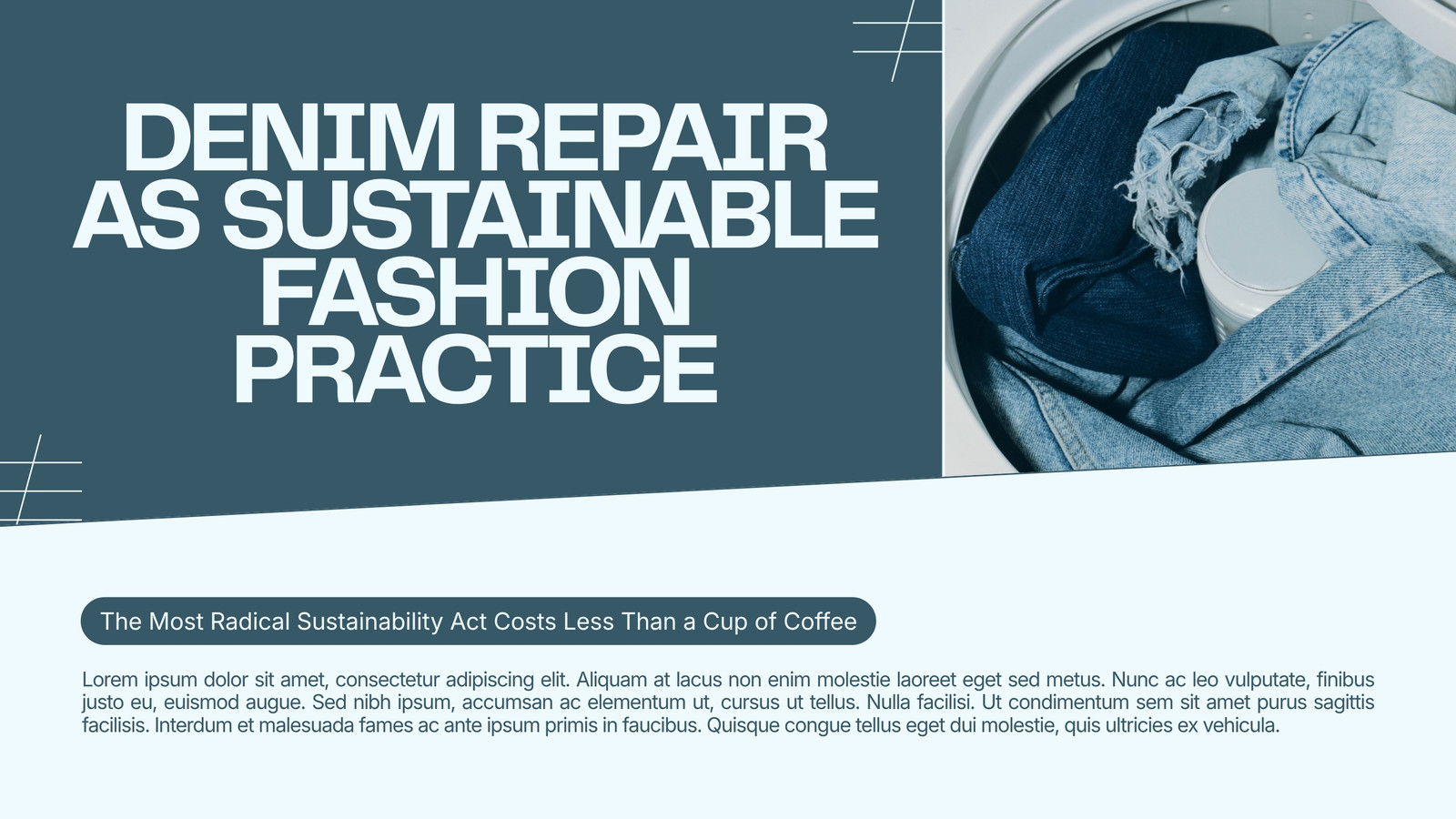 DENIM REPAIR AS SUSTAINABLE FASHION PRACTICE

The Most Radical Sustainability Act Costs Less Than a Cup of Coffee

Lorem ipsum dolor sit amet, consectetur adipiscing elit. Aliquam at lacus non enim molestie laoreet eget sed metus. Nunc ac leo vulputate, finibus justo eu, euismod augue. Sed nibh ipsum, accumsan ac elementum ut, cursus ut tellus. Nulla facilisi. Ut condimentum sem sit amet purus sagittis facilisis. Interdum et malesuada fames ac ante ipsum primis in faucibus. Quisque congue tellus eget dui molestie, quis ultricies ex vehicula.